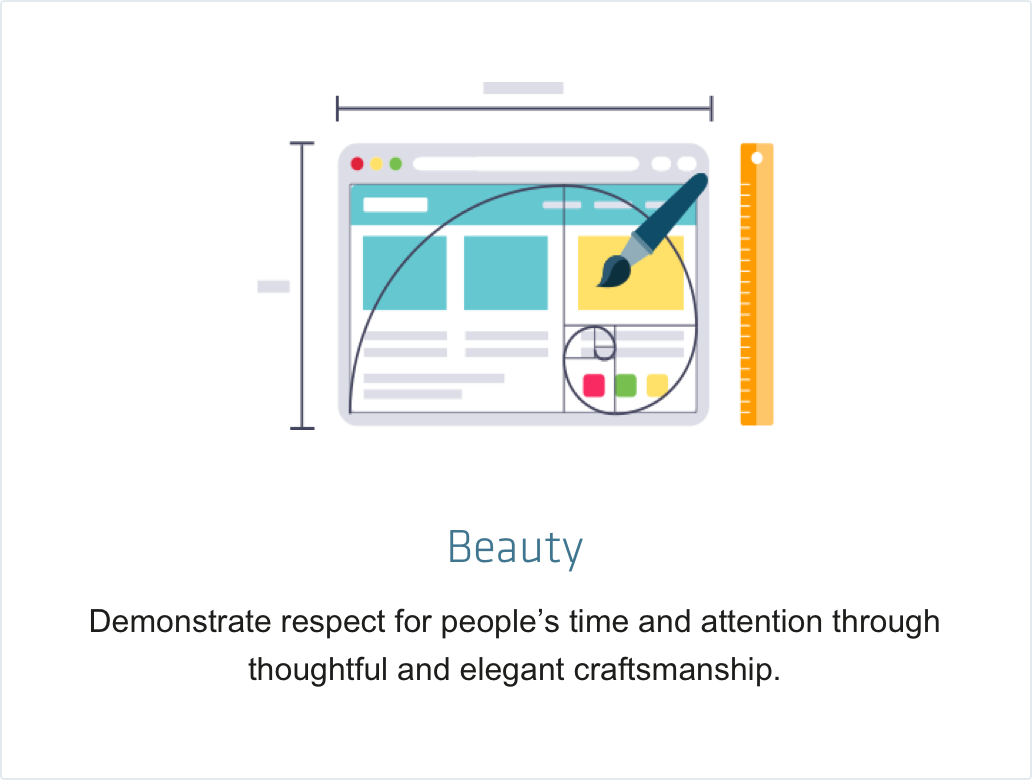 Beauty

Demonstrate respect for people’s time and attention through thoughtful and elegant craftsmanship.